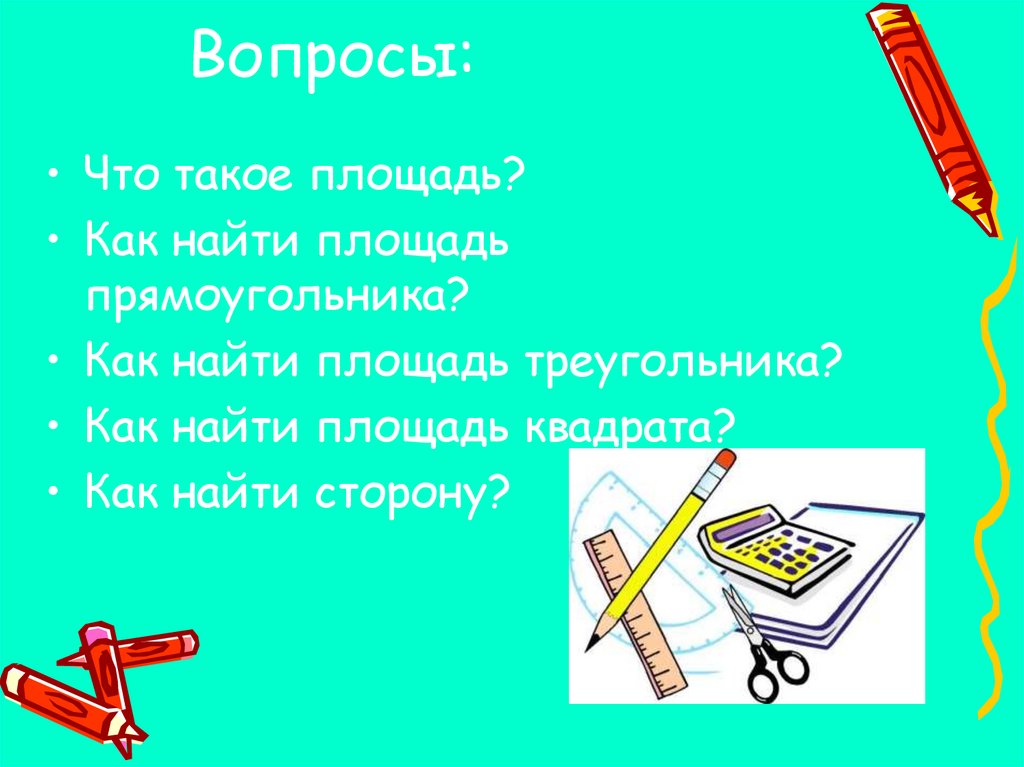 Вопросы:

• Что такое площадь?
• Как найти площадь прямоугольника?
• Как найти площадь треугольника?
• Как найти площадь квадрата?
• Как найти сторону?